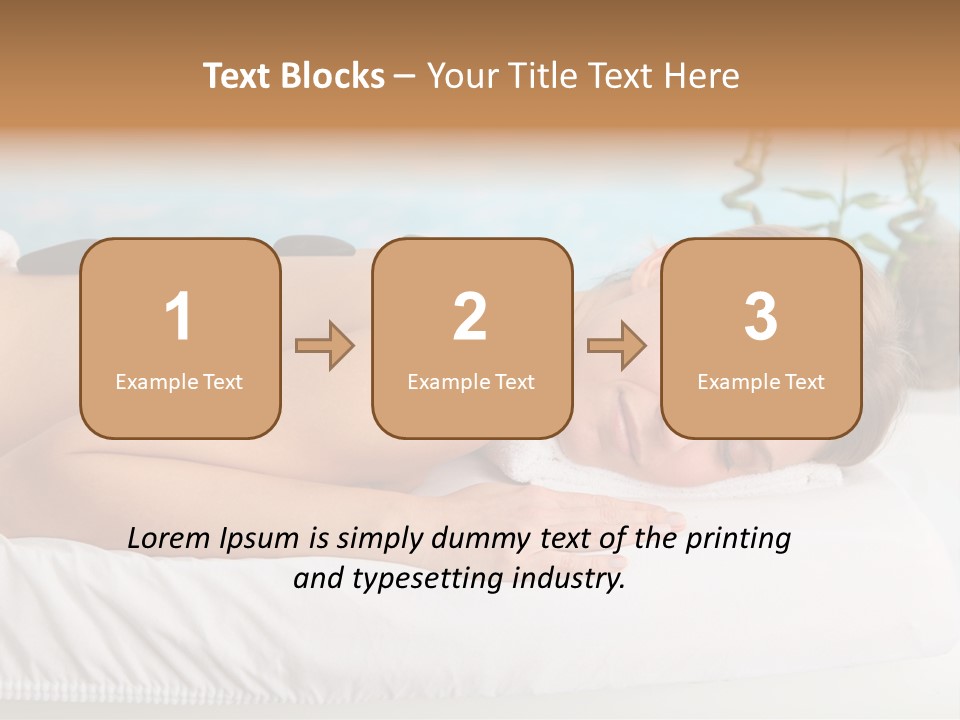 Text Blocks – Your Title Text Here

1
Example Text

2
Example Text

3
Example Text

Lorem Ipsum is simply dummy text of the printing and typesetting industry.